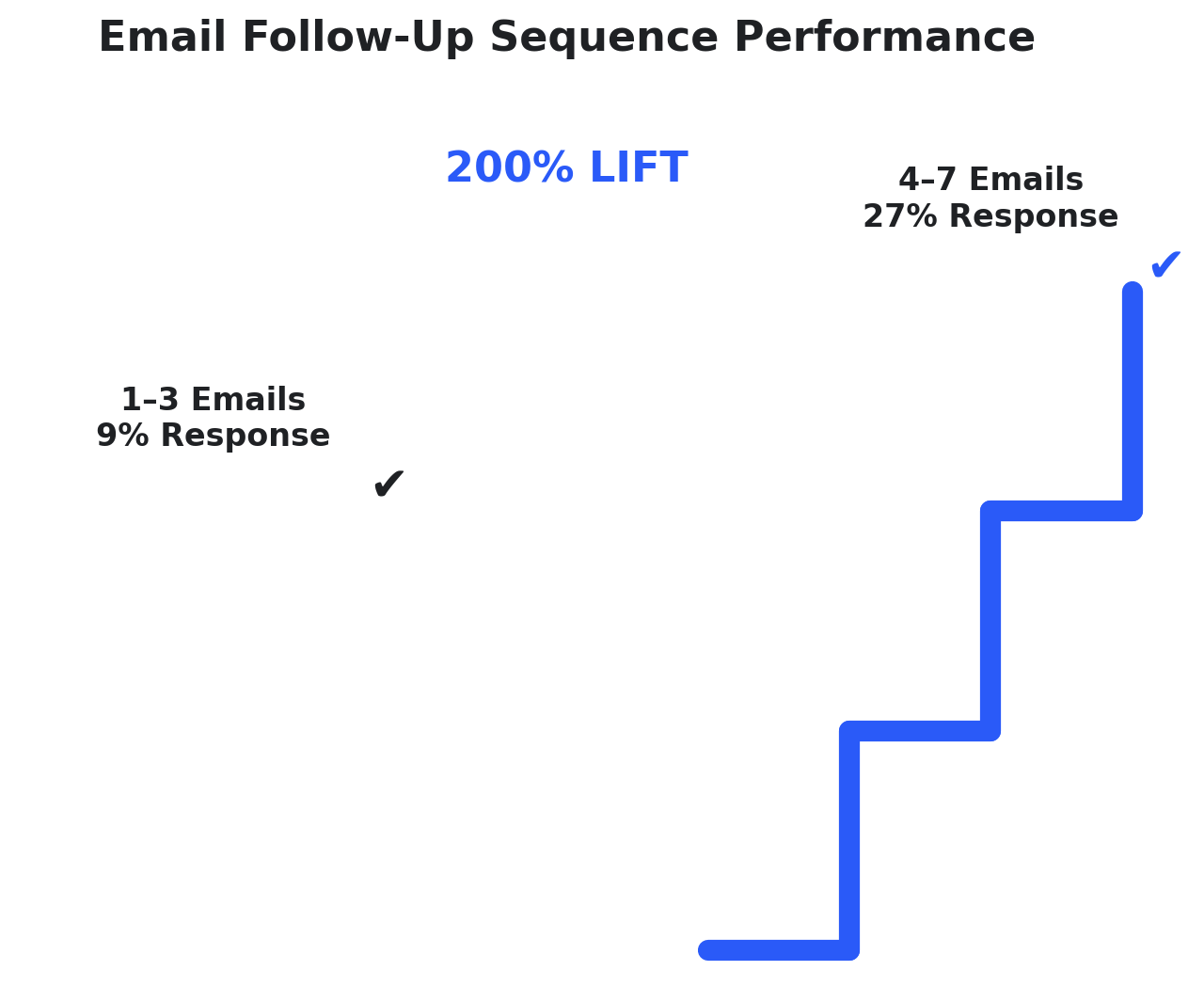 Email Follow-Up Sequence Performance

200% LIFT

4–7 Emails
27% Response

✔

1–3 Emails
9% Response

✔